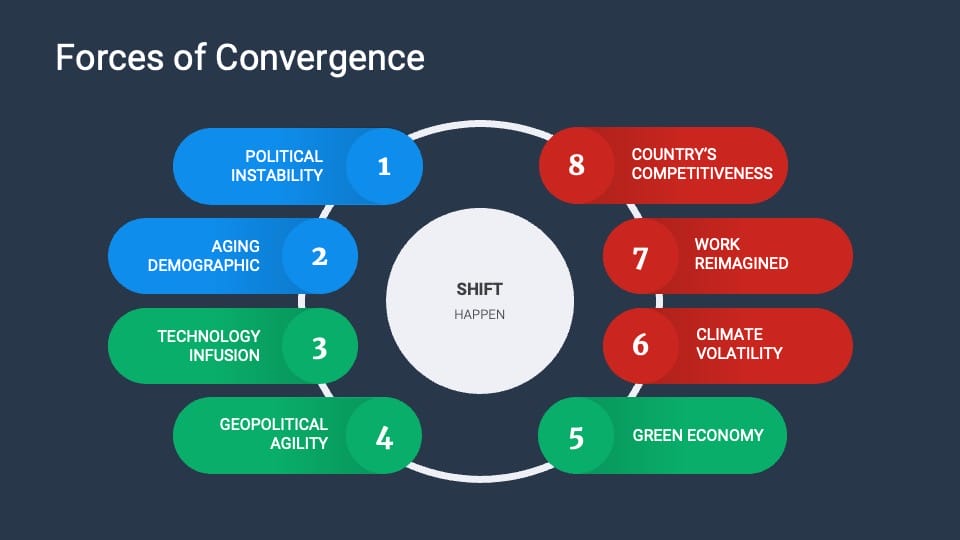 Forces of Convergence

POLITICAL INSTABILITY 1

AGING DEMOGRAPHIC 2

TECHNOLOGY INFUSION 3

GEOPOLITICAL AGILITY 4

SHIFT

HAPPEN

8 COUNTRY'S COMPETITIVENESS

7 WORK REIMAGINED

6 CLIMATE VOLATILITY

5 GREEN ECONOMY